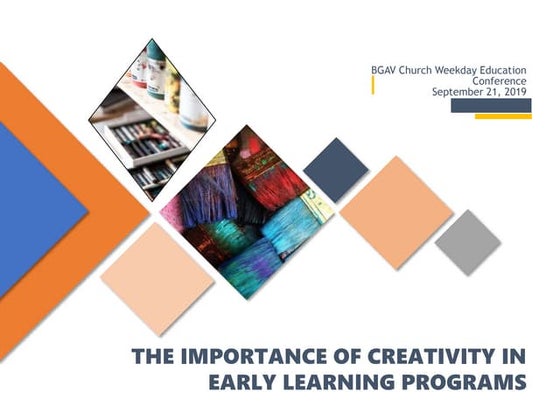 BGAV Church Weekday Education Conference
September 21, 2019

THE IMPORTANCE OF CREATIVITY IN EARLY LEARNING PROGRAMS